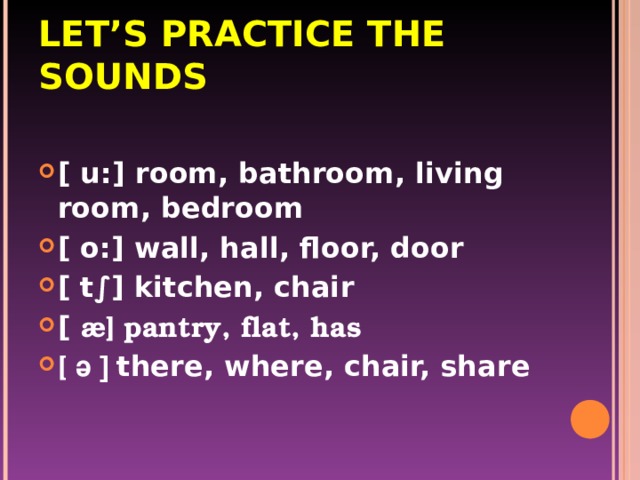 LET'S PRACTICE THE SOUNDS

[ u:] room, bathroom, living room, bedroom
[ o:] wall, hall, floor, door
[ tʃ] kitchen, chair
[ æ] pantry, flat, has
[ ə ] there, where, chair, share